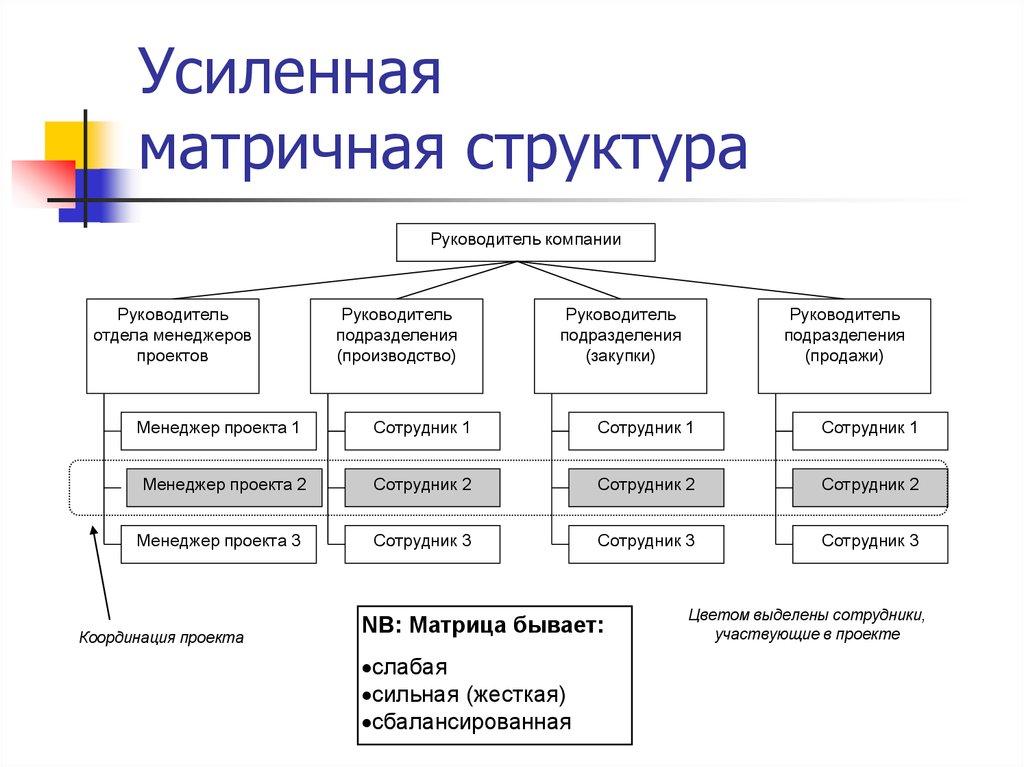 Усиленная матричная структура

Руководитель компании

Руководитель отдела менеджеров проектов

Руководитель подразделения (производство)

Руководитель подразделения (закупки)

Руководитель подразделения (продажи)

Менеджер проекта 1

Сотрудник 1

Сотрудник 1

Сотрудник 1

Менеджер проекта 2

Сотрудник 2

Сотрудник 2

Сотрудник 2

Менеджер проекта 3

Сотрудник 3

Сотрудник 3

Сотрудник 3

Координация проекта

NB: Матрица бывает:
•слабая
•сильная (жесткая)
•сбалансированная

Цветом выделены сотрудники, участвующие в проекте